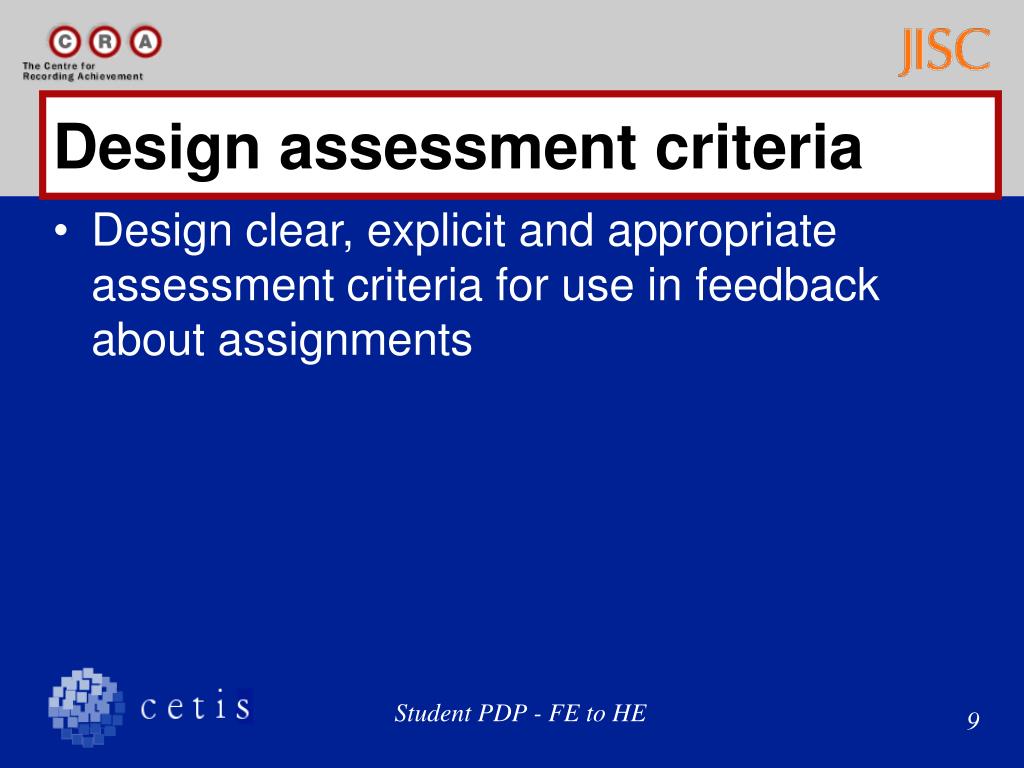 C R A
The Centre for Recording Achievement

JISC

Design assessment criteria

• Design clear, explicit and appropriate assessment criteria for use in feedback about assignments

cetis

Student PDP - FE to HE

9